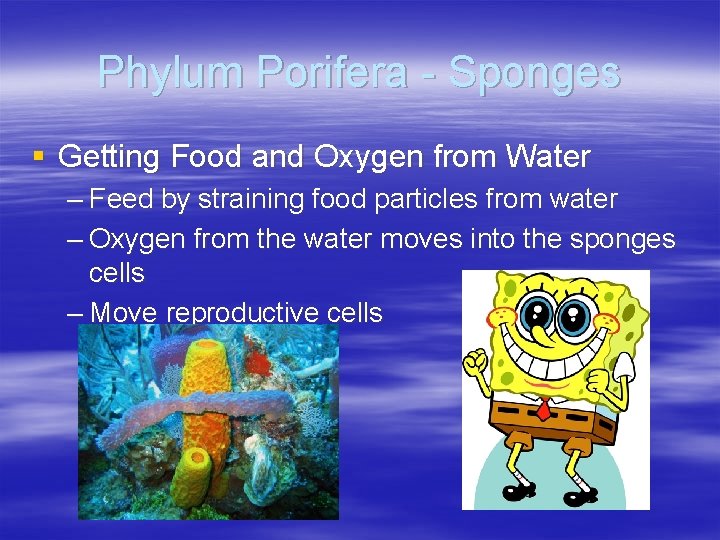 Phylum Porifera - Sponges

▪ Getting Food and Oxygen from Water

– Feed by straining food particles from water

– Oxygen from the water moves into the sponges cells

– Move reproductive cells